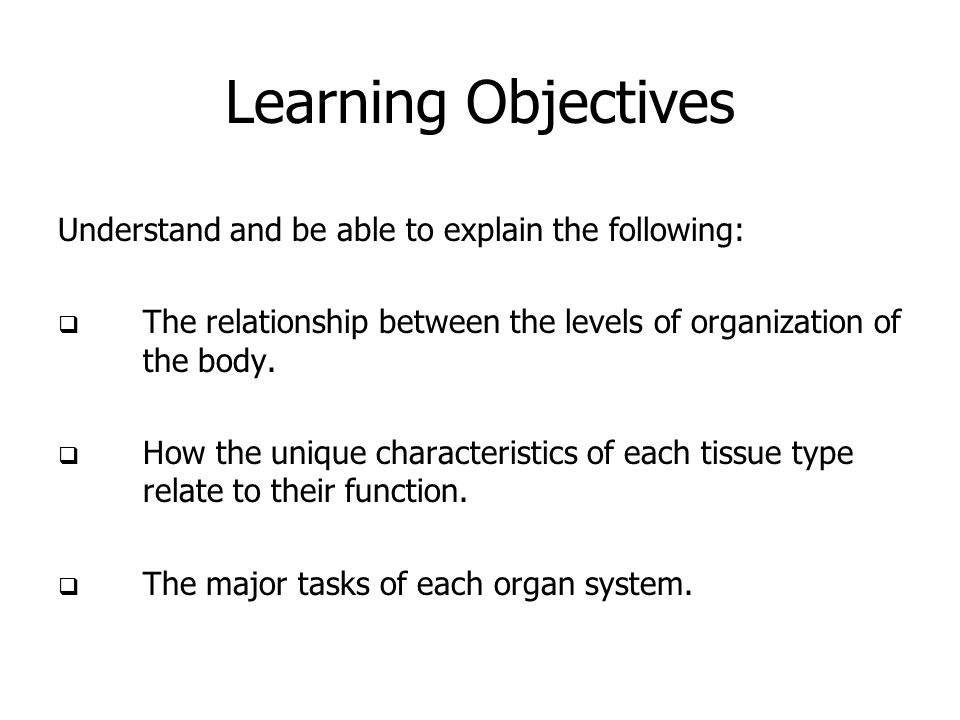 Learning Objectives

Understand and be able to explain the following:

❑ The relationship between the levels of organization of the body.

❑ How the unique characteristics of each tissue type relate to their function.

❑ The major tasks of each organ system.